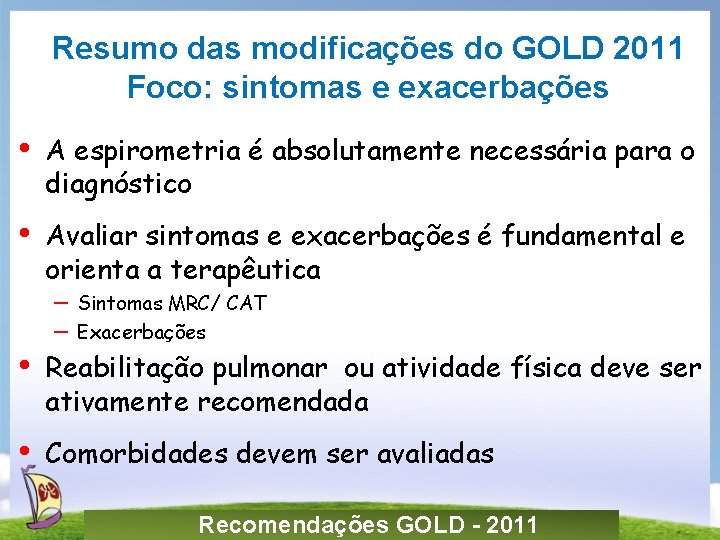 Resumo das modificações do GOLD 2011
Foco: sintomas e exacerbações

• A espirometria é absolutamente necessária para o diagnóstico

• Avaliar sintomas e exacerbações é fundamental e orienta a terapêutica
– Sintomas MRC/ CAT
– Exacerbações

• Reabilitação pulmonar ou atividade física deve ser ativamente recomendada

• Comorbidades devem ser avaliadas

Recomendações GOLD - 2011